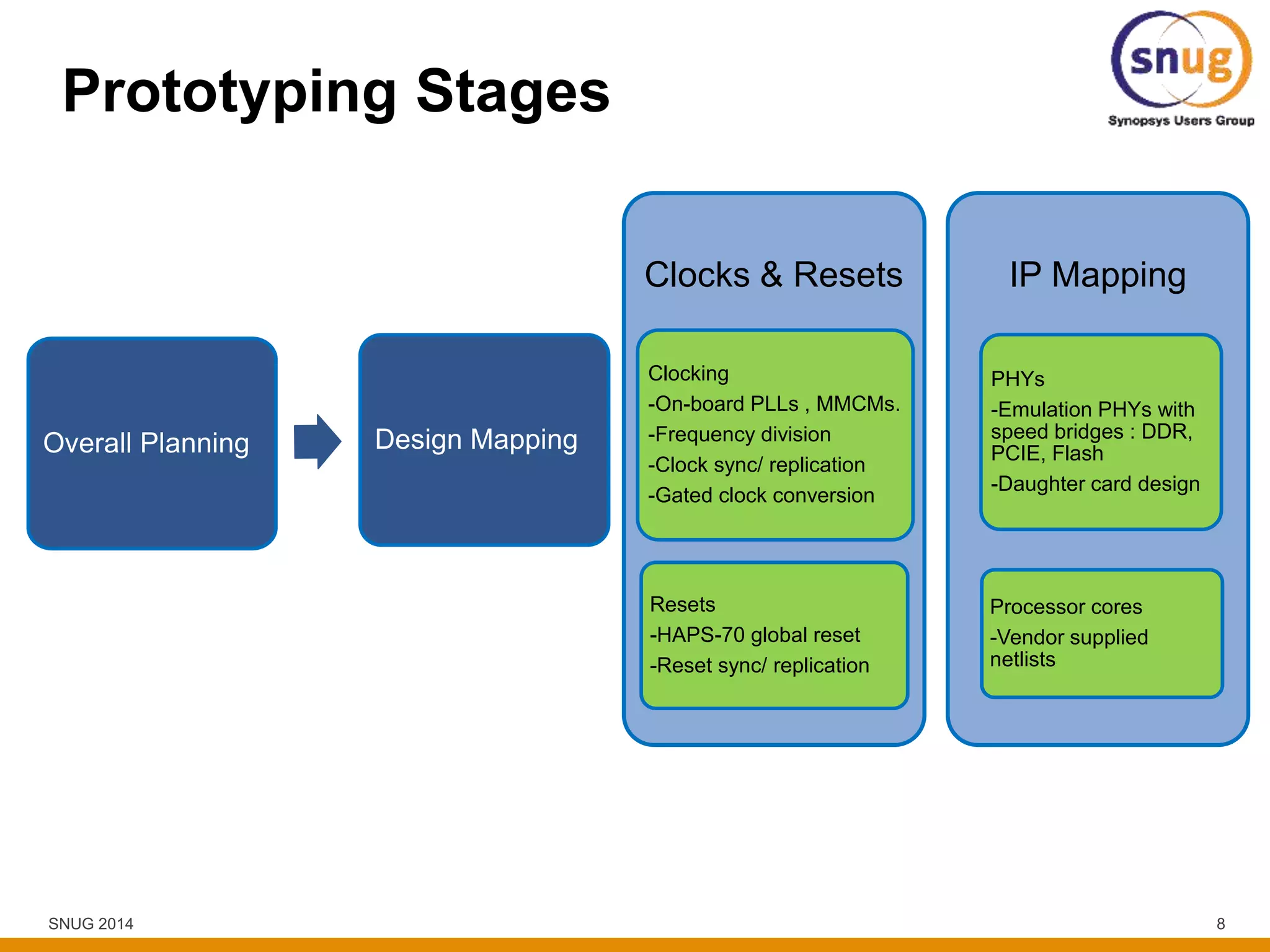 Prototyping Stages

snug
Synopsys Users Group

Overall Planning

Design Mapping

Clocks & Resets

Clocking
-On-board PLLs , MMCMs.
-Frequency division
-Clock sync/ replication
-Gated clock conversion

Resets
-HAPS-70 global reset
-Reset sync/ replication

IP Mapping

PHYs
-Emulation PHYs with speed bridges : DDR, PCIE, Flash
-Daughter card design

Processor cores
-Vendor supplied netlists

SNUG 2014

8